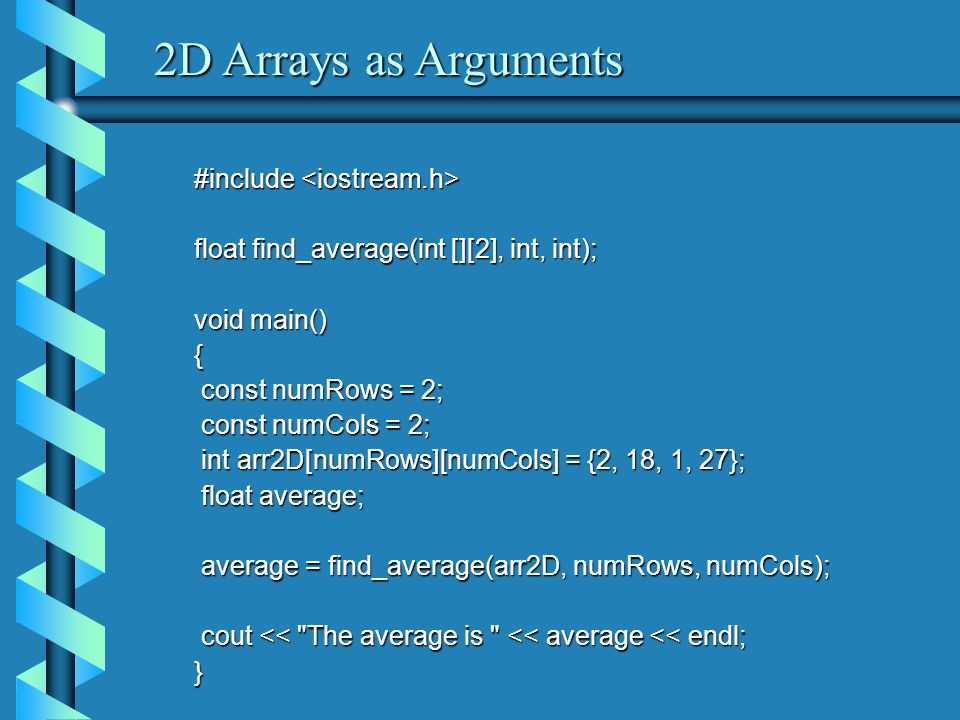 2D Arrays as Arguments

#include <iostream.h>

float find_average(int [][2], int, int);

void main()
{
const numRows = 2;
const numCols = 2;
int arr2D[numRows][numCols] = {2, 18, 1, 27};
float average;

average = find_average(arr2D, numRows, numCols);

cout << "The average is " << average << endl;
}